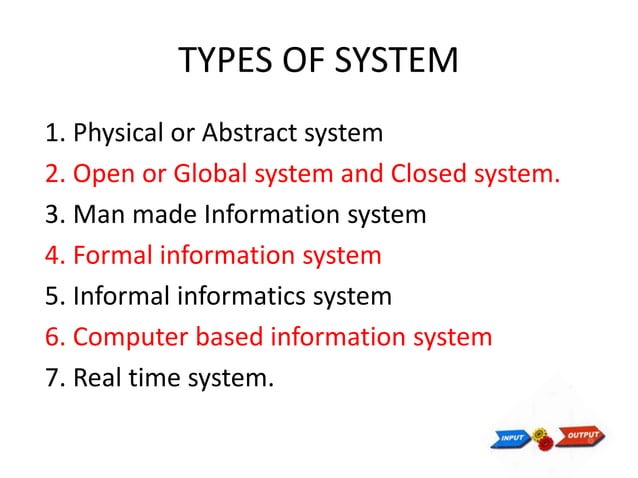 TYPES OF SYSTEM

1. Physical or Abstract system
2. Open or Global system and Closed system.
3. Man made Information system
4. Formal information system
5. Informal informatics system
6. Computer based information system
7. Real time system.

INPUT
OUTPUT